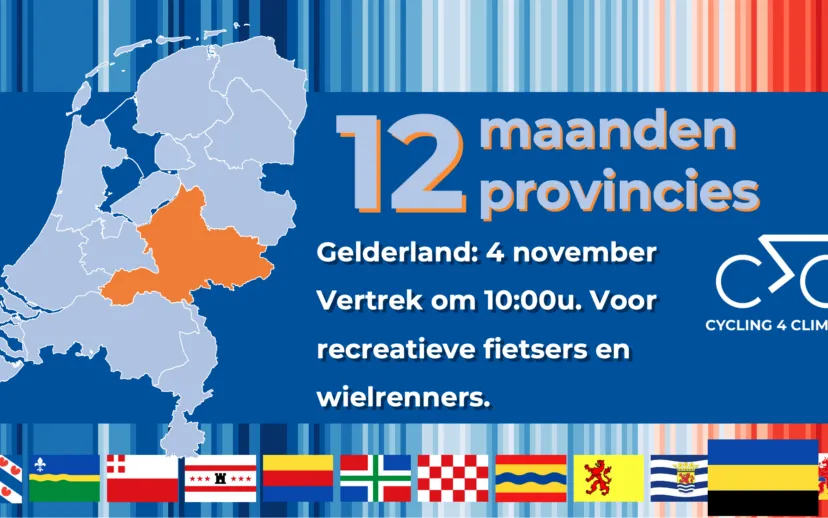 12 maanden provincies

Gelderland: 4 november
Vertrek om 10:00u. Voor recreatieve fietsers en wielrenners.

CYCLING 4 CLIM